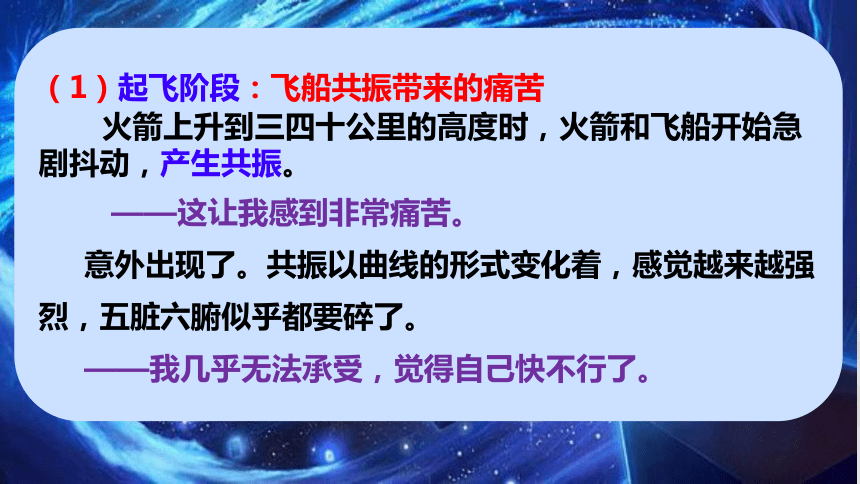 （1）起飞阶段：飞船共振带来的痛苦

火箭上升到三四十公里的高度时，火箭和飞船开始急剧抖动，产生共振。

——这让我感到非常痛苦。

意外出现了。共振以曲线的形式变化着，感觉越来越强烈，五脏六腑似乎都要碎了。

——我几乎无法承受，觉得自己快不行了。